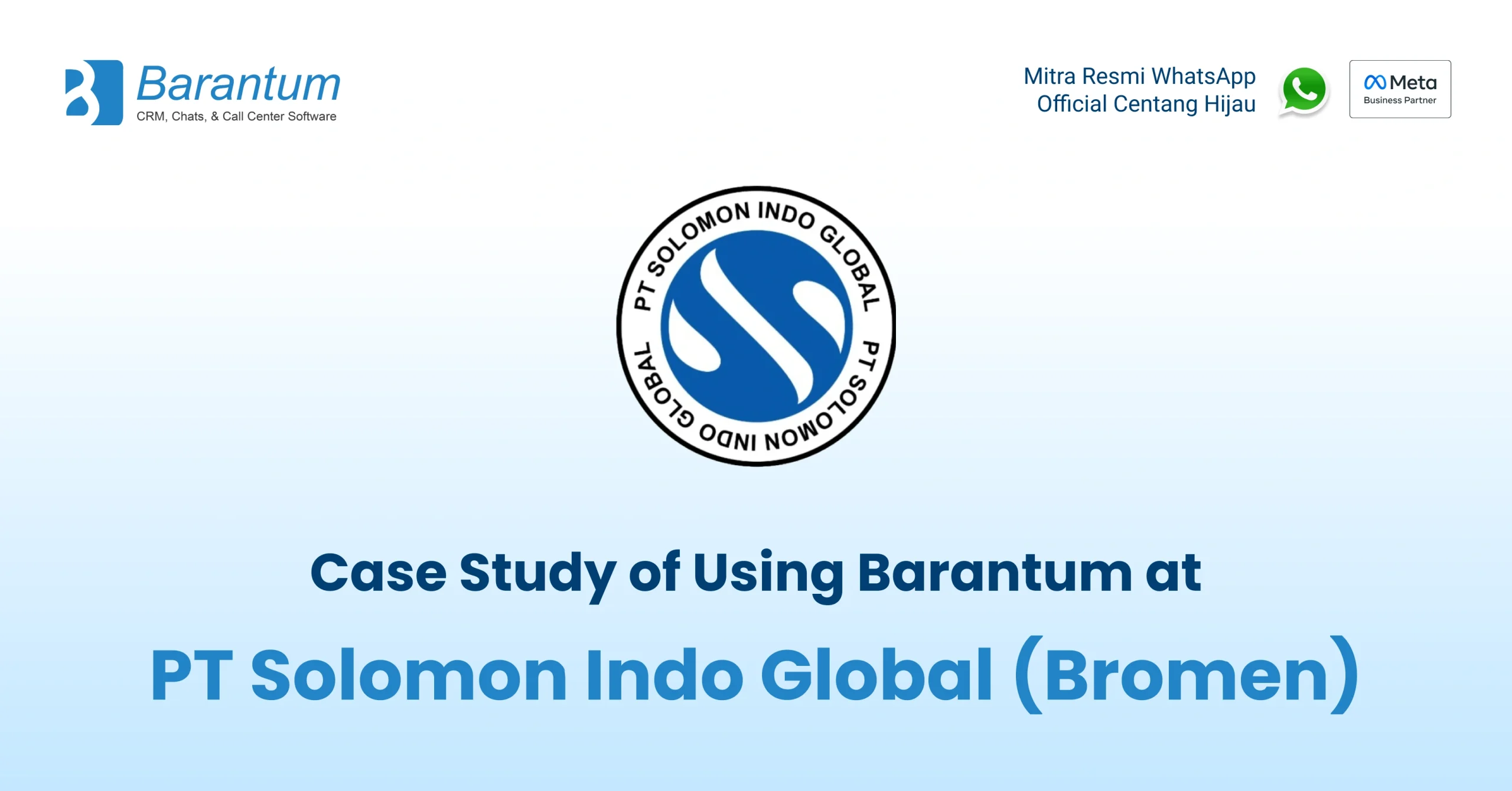 Barantum
CRM, Chats, & Call Center Software

Mitra Resmi WhatsApp
Official Centang Hijau

Meta
Business Partner

PT SOLOMON INDO GLOBAL PT SOLOMON INDO GLOBAL

Case Study of Using Barantum at

PT Solomon Indo Global (Bromen)